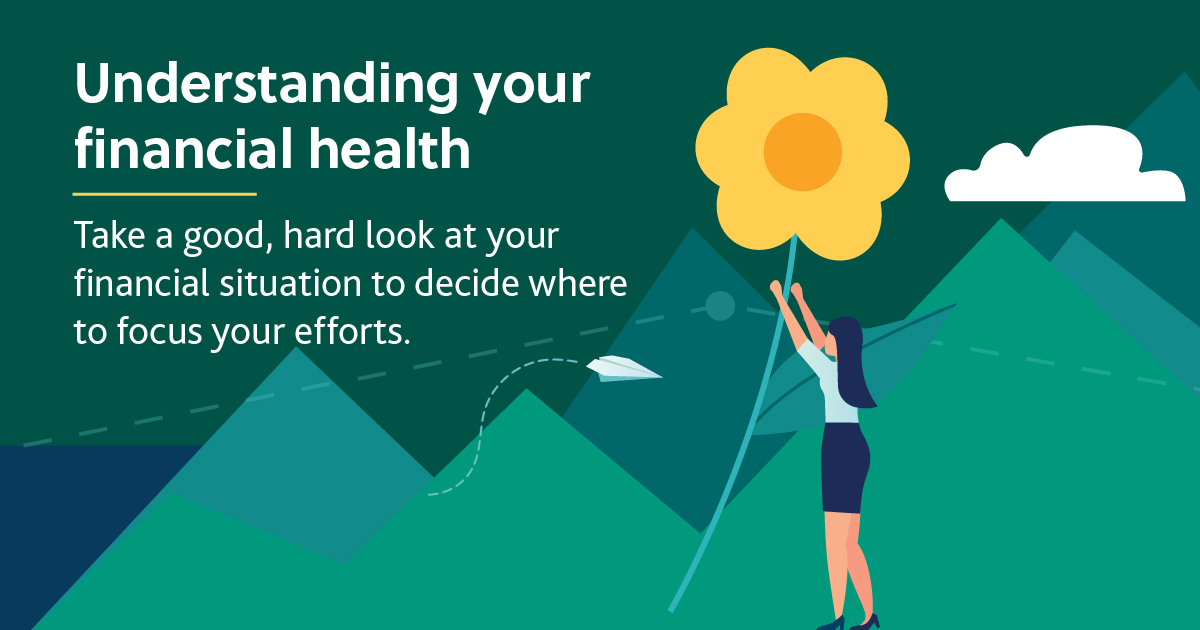 Understanding your financial health

Take a good, hard look at your financial situation to decide where to focus your efforts.